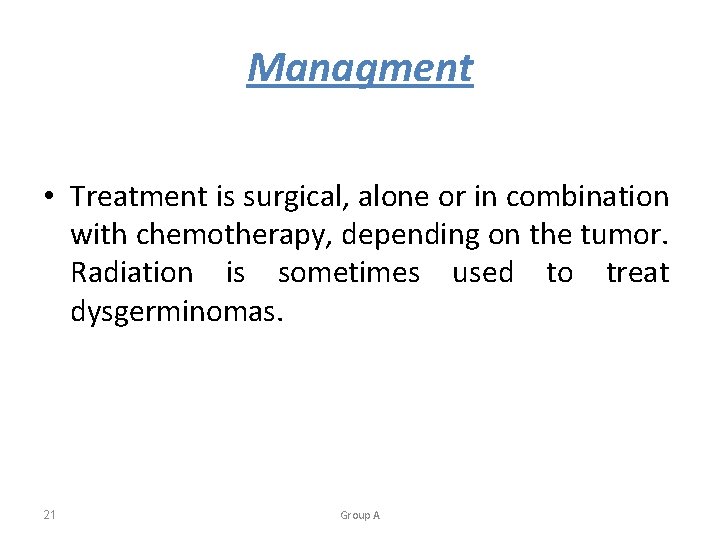 Managment

• Treatment is surgical, alone or in combination with chemotherapy, depending on the tumor. Radiation is sometimes used to treat dysgerminomas.

21

Group A